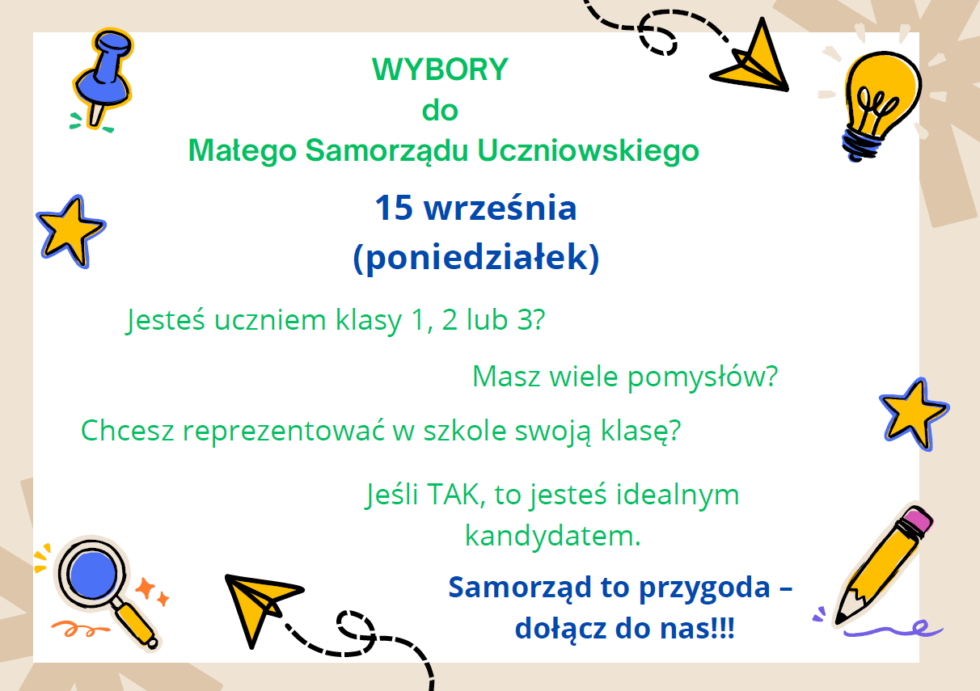 WYBORY
do
Małego Samorządu Uczniowskiego

15 września
(poniedziałek)

Jesteś uczniem klasy 1, 2 lub 3?

Masz wiele pomysłów?

Chcesz reprezentować w szkole swoją klasę?

Jeśli TAK, to jesteś idealnym kandydatem.

Samorząd to przygoda – dołącz do nas!!!